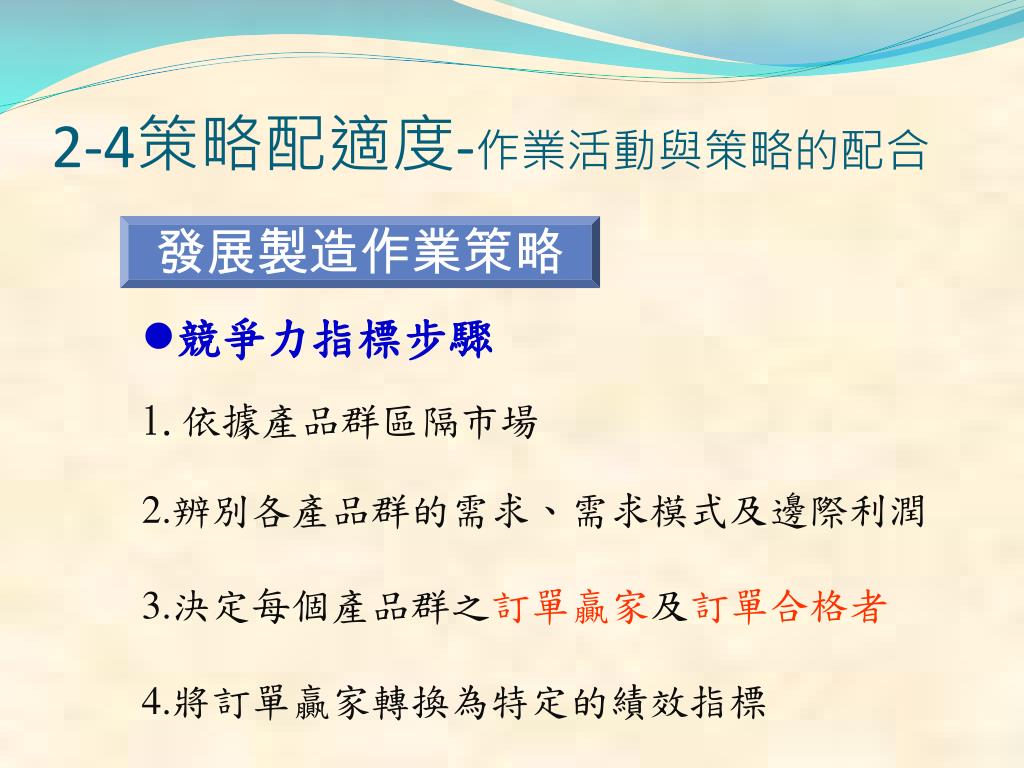 2-4策略配適度-作業活動與策略的配合

發展製造作業策略

●競爭力指標步驟

1. 依據產品群區隔市場

2.辨別各產品群的需求、需求模式及邊際利潤

3.決定每個產品群之訂單贏家及訂單合格者

4.將訂單贏家轉換為特定的績效指標